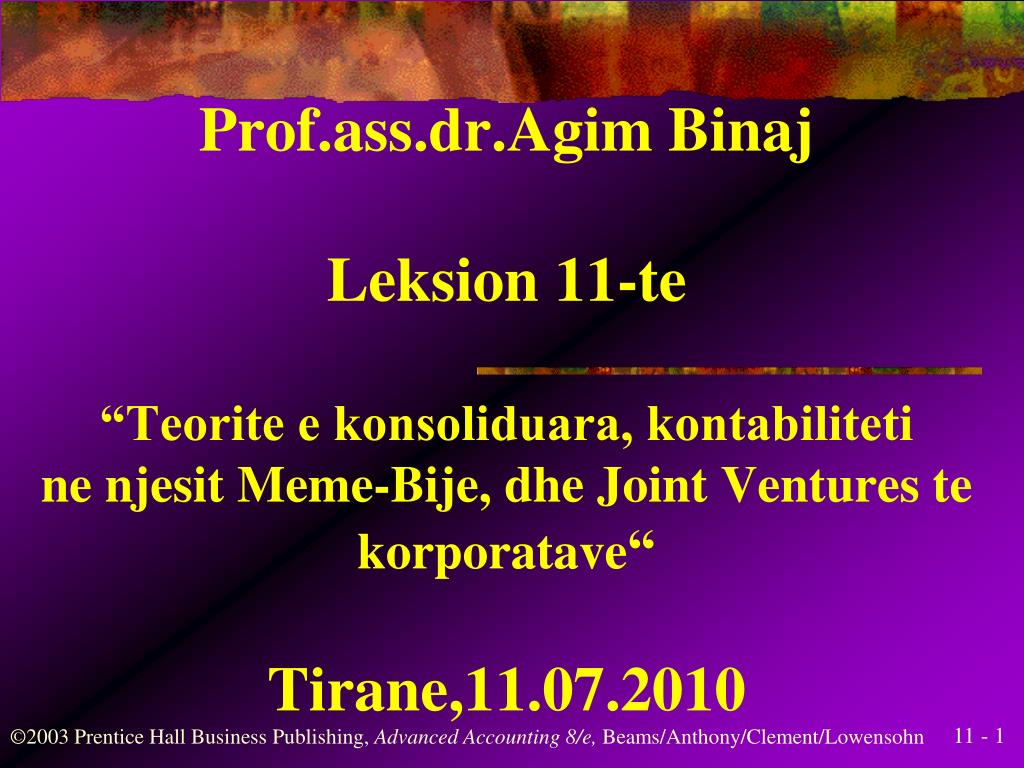 Prof.ass.dr.Agim Binaj

Leksion 11-te

“Teorite e konsoliduara, kontabiliteti ne njesit Meme-Bije, dhe Joint Ventures te korporatave“

Tirane,11.07.2010

©2003 Prentice Hall Business Publishing, Advanced Accounting 8/e, Beams/Anthony/Clement/Lowensohn 11 - 1